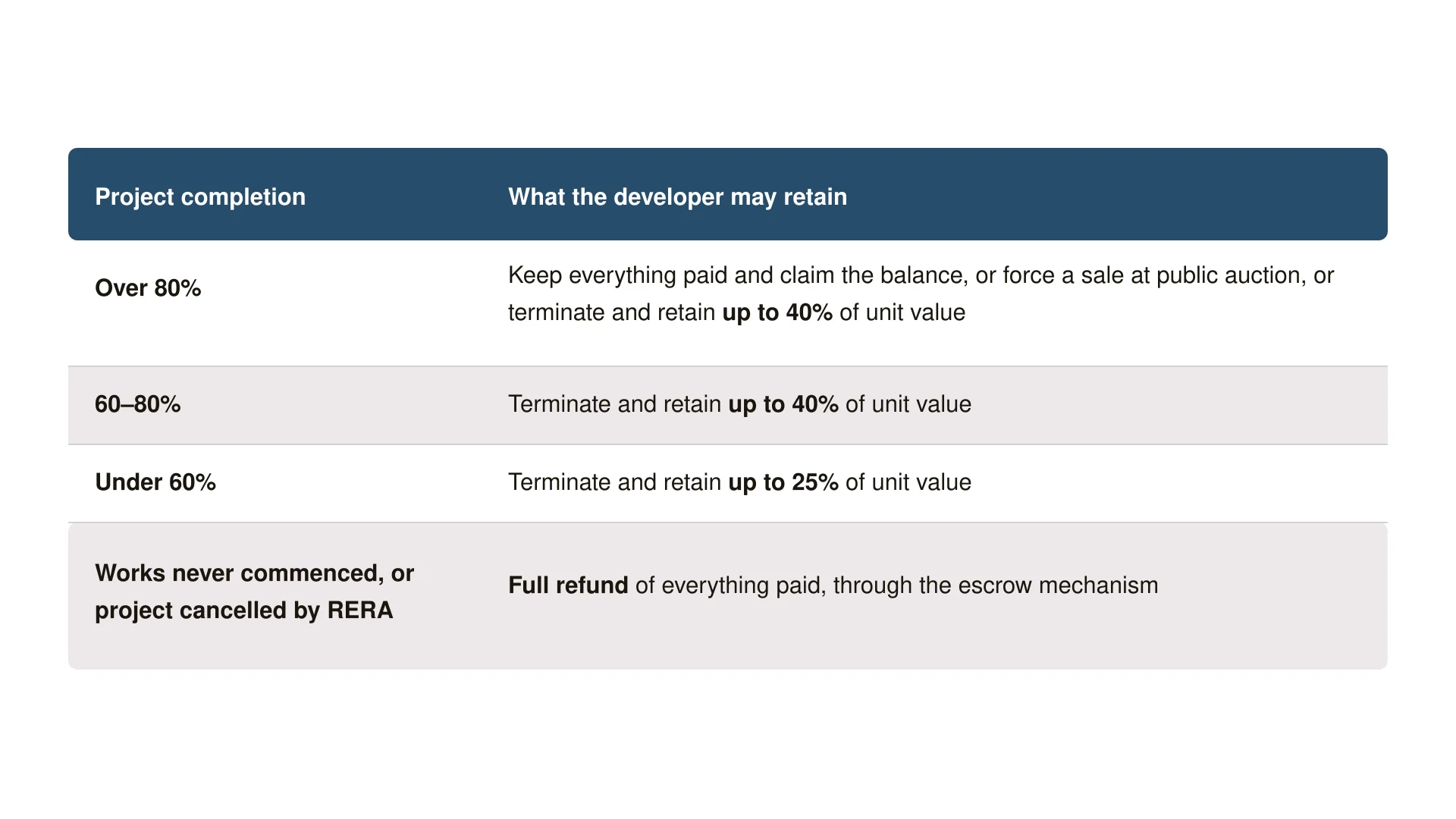 | Project completion | What the developer may retain |
|---|---|
| Over 80% | Keep everything paid and claim the balance, or force a sale at public auction, or terminate and retain up to 40% of unit value |
| 60–80% | Terminate and retain up to 40% of unit value |
| Under 60% | Terminate and retain up to 25% of unit value |
| Works never commenced, or project cancelled by RERA | Full refund of everything paid, through the escrow mechanism |